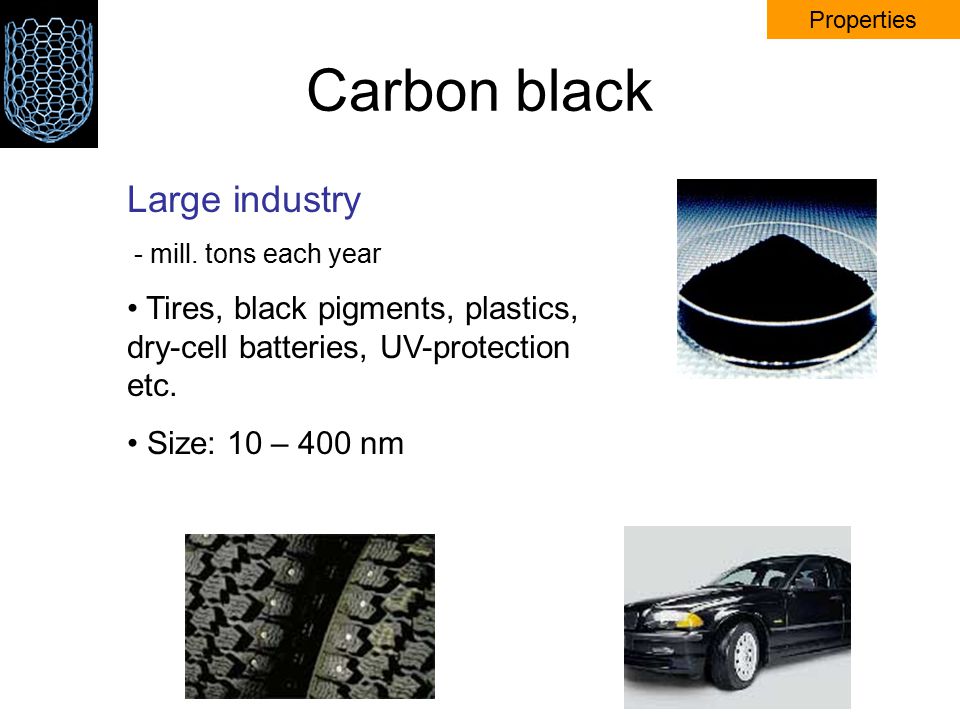 Properties

Carbon black

Large industry

- mill. tons each year

• Tires, black pigments, plastics, dry-cell batteries, UV-protection etc.

• Size: 10 – 400 nm